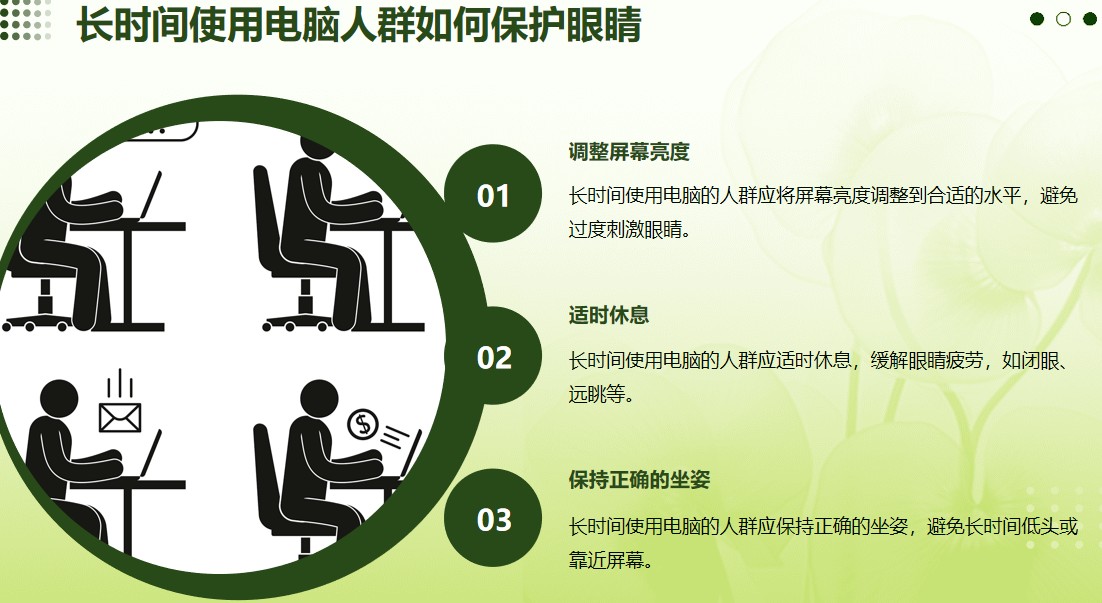 长时间使用电脑人群如何保护眼睛

01

调整屏幕亮度

长时间使用电脑的人群应将屏幕亮度调整到合适的水平，避免过度刺激眼睛。

02

适时休息

长时间使用电脑的人群应适时休息，缓解眼睛疲劳，如闭眼、远眺等。

03

保持正确的坐姿

长时间使用电脑的人群应保持正确的坐姿，避免长时间低头或靠近屏幕。